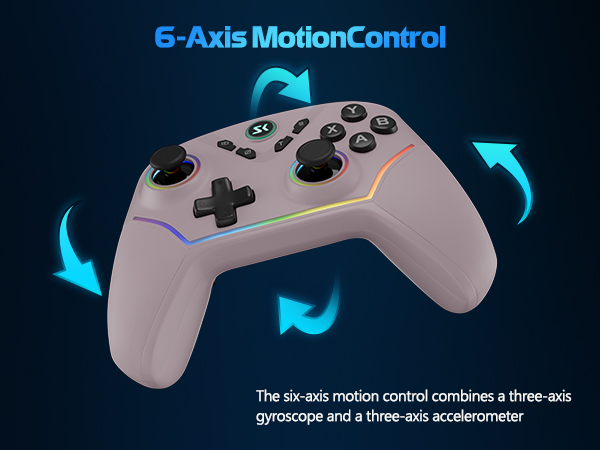 6-Axis MotionControl

Y
X
B
A

The six-axis motion control combines a three-axis gyroscope and a three-axis accelerometer